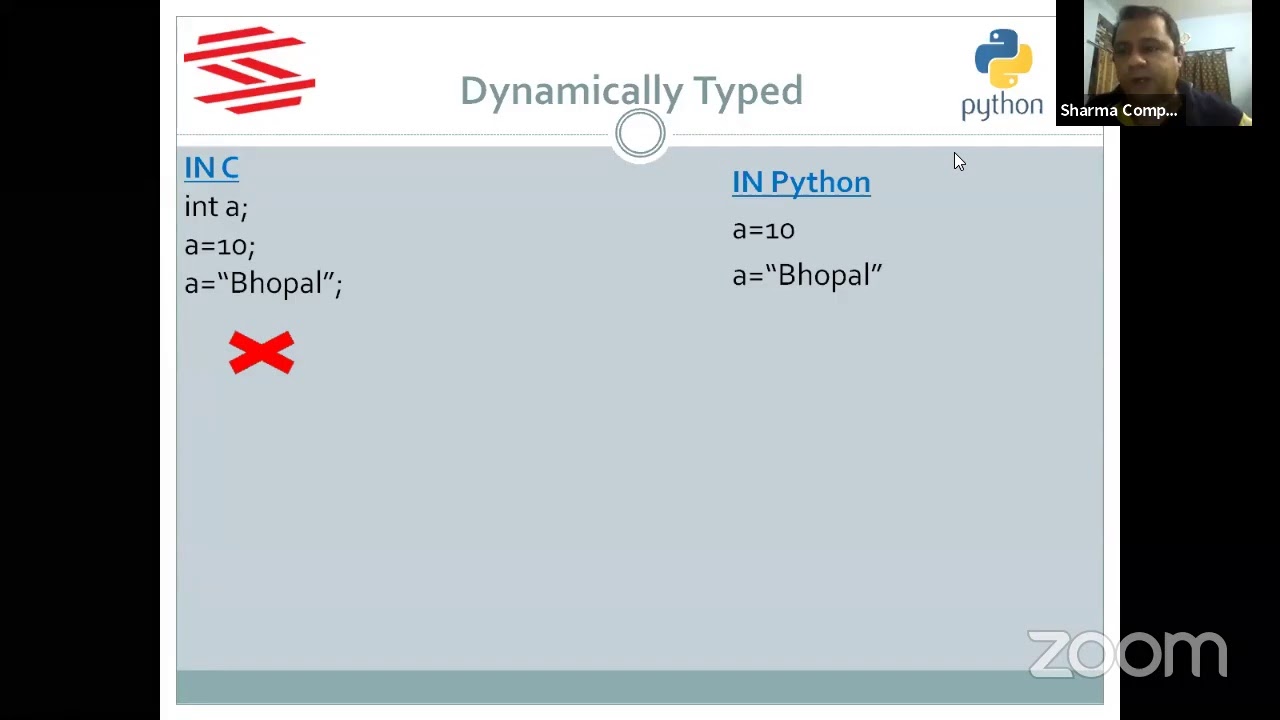 Dynamically Typed

python

Sharma Comp...

IN C
int a;
a=10;
a="Bhopal";

IN Python
a=10
a="Bhopal"

zoom